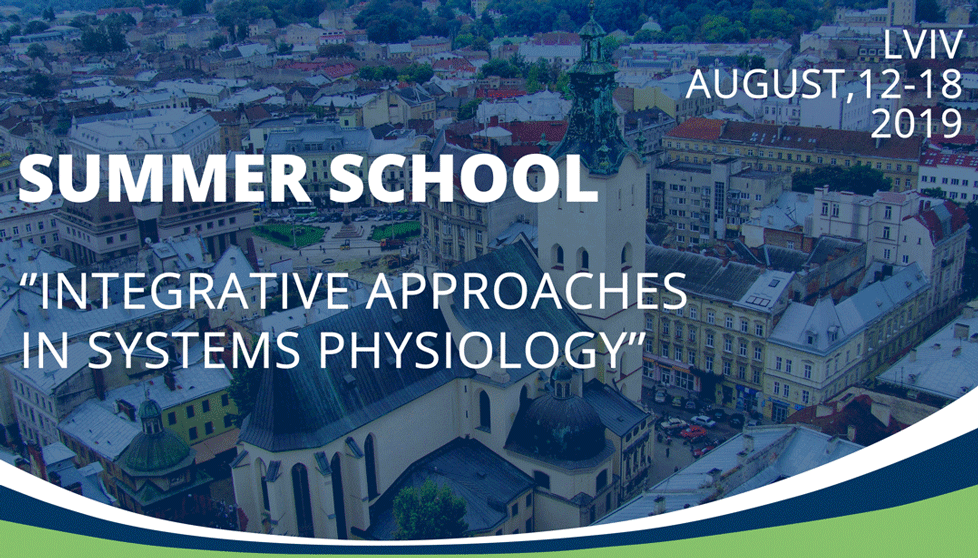 LVIV
AUGUST,12-18
2019

SUMMER SCHOOL

"INTEGRATIVE APPROACHES IN SYSTEMS PHYSIOLOGY"